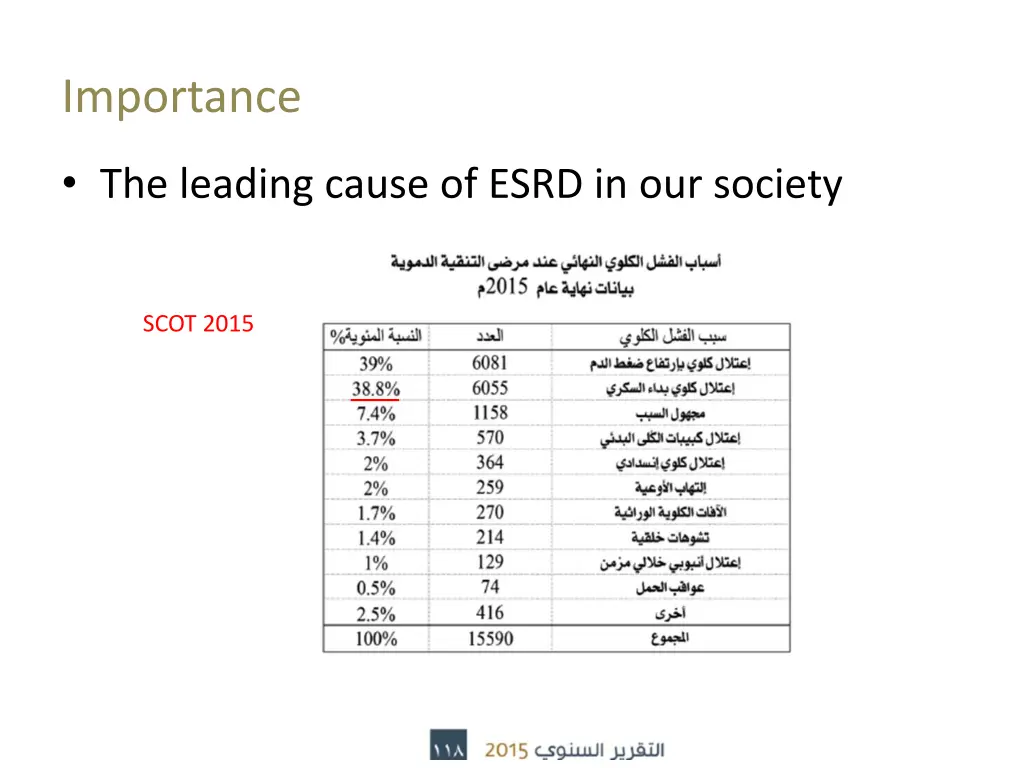 Importance

• The leading cause of ESRD in our society

SCOT 2015

أسباب الفشل الكلوي النهائي عند مرضى التنقية الدموية
بيانات نهاية عام 2015م

| النسبة المئوية% | العدد | سبب الفشل الكلوي |
|---|---|---|
| 39% | 6081 | إعتلال كلوي بارتفاع ضغط الدم |
| 38.8% | 6055 | إعتلال كلوي بداء السكري |
| 7.4% | 1158 | مجهول السبب |
| 3.7% | 570 | إعتلال كبيبات الكلى البدئي |
| 2% | 364 | إعتلال كلوي إنسدادي |
| 2% | 259 | إلتهاب الأوعية |
| 1.7% | 270 | الآفات الكلوية الوراثية |
| 1.4% | 214 | تشوهات خلقية |
| 1% | 129 | إعتلال أنبوبي خلالي مزمن |
| 0.5% | 74 | عواقب الحمل |
| 2.5% | 416 | أخرى |
| 100% | 15590 | المجموع |

١١٨ التقرير السنوي 2015